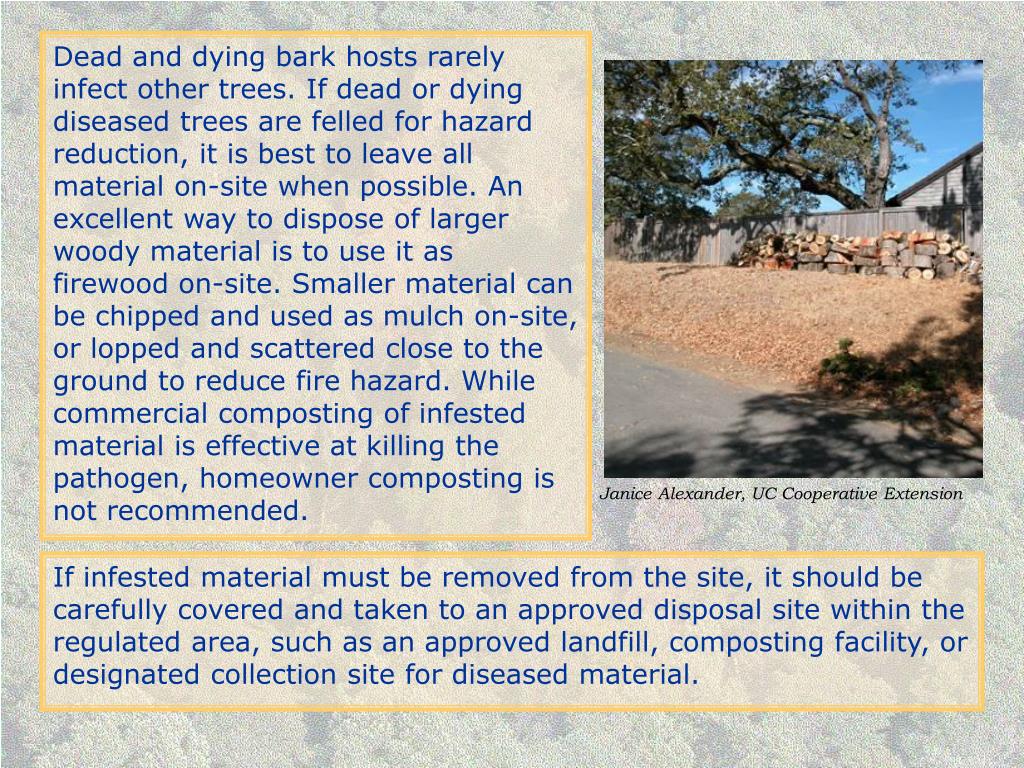 Dead and dying bark hosts rarely infect other trees. If dead or dying diseased trees are felled for hazard reduction, it is best to leave all material on-site when possible. An excellent way to dispose of larger woody material is to use it as firewood on-site. Smaller material can be chipped and used as mulch on-site, or lopped and scattered close to the ground to reduce fire hazard. While commercial composting of infested material is effective at killing the pathogen, homeowner composting is not recommended.

Janice Alexander, UC Cooperative Extension

If infested material must be removed from the site, it should be carefully covered and taken to an approved disposal site within the regulated area, such as an approved landfill, composting facility, or designated collection site for diseased material.